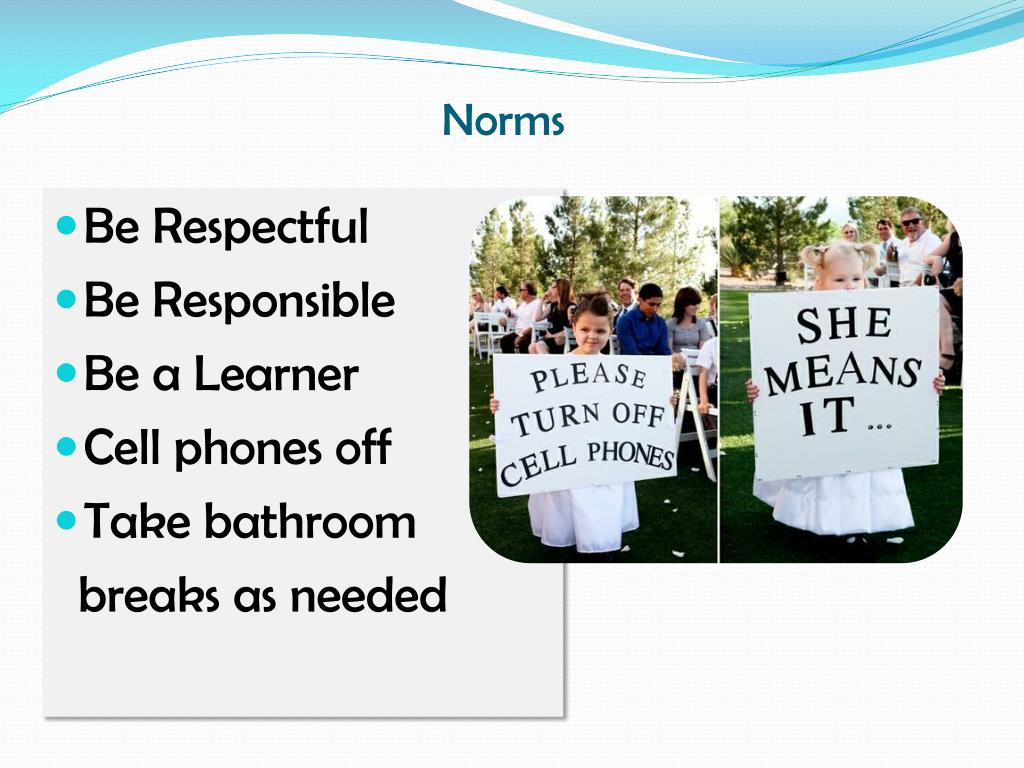 Norms

- Be Respectful
- Be Responsible
- Be a Learner
- Cell phones off
- Take bathroom breaks as needed

PLEASE TURN OFF CELL PHONES

SHE MEANS IT ...